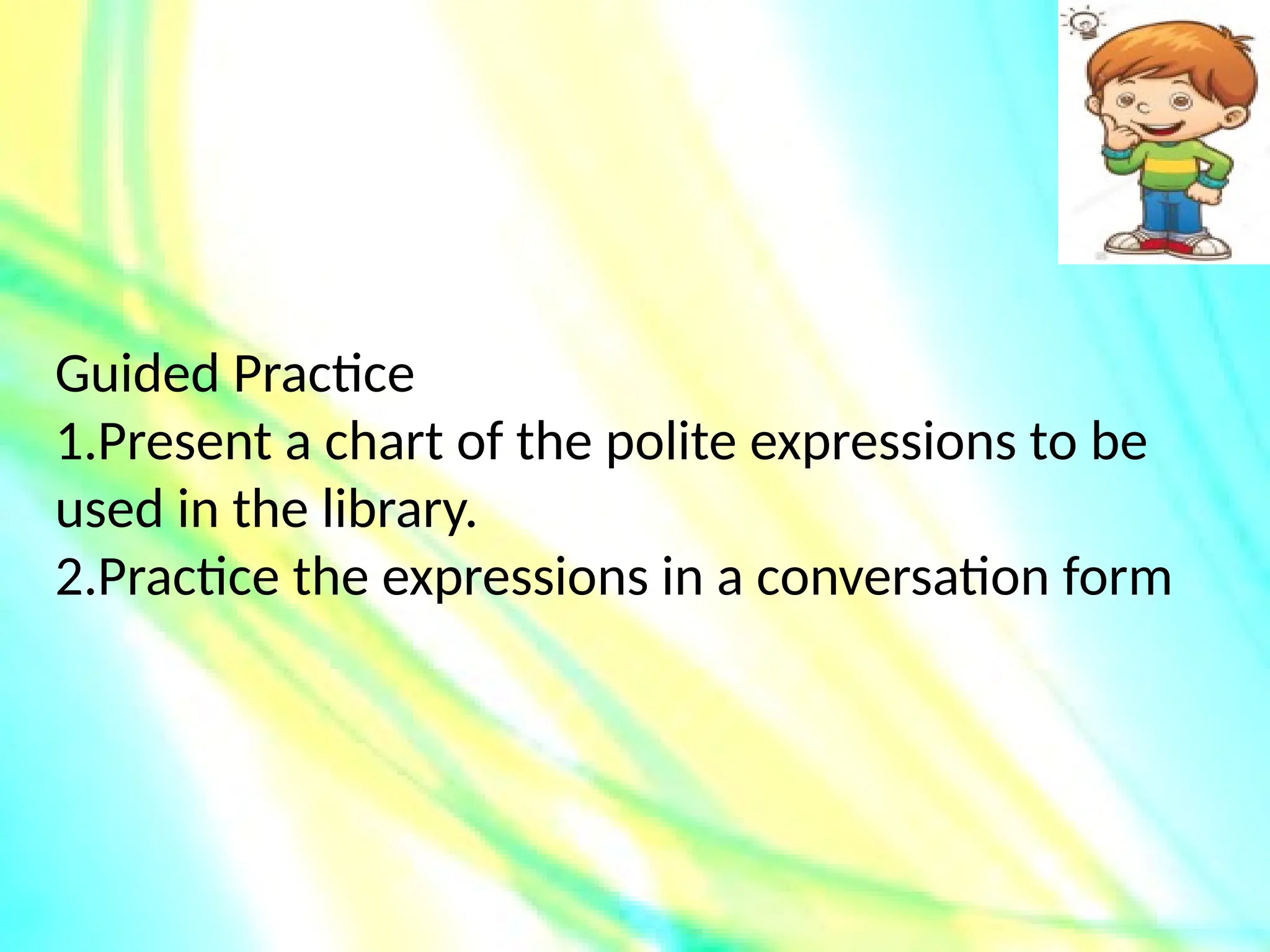 Guided Practice
1.Present a chart of the polite expressions to be used in the library.
2.Practice the expressions in a conversation form